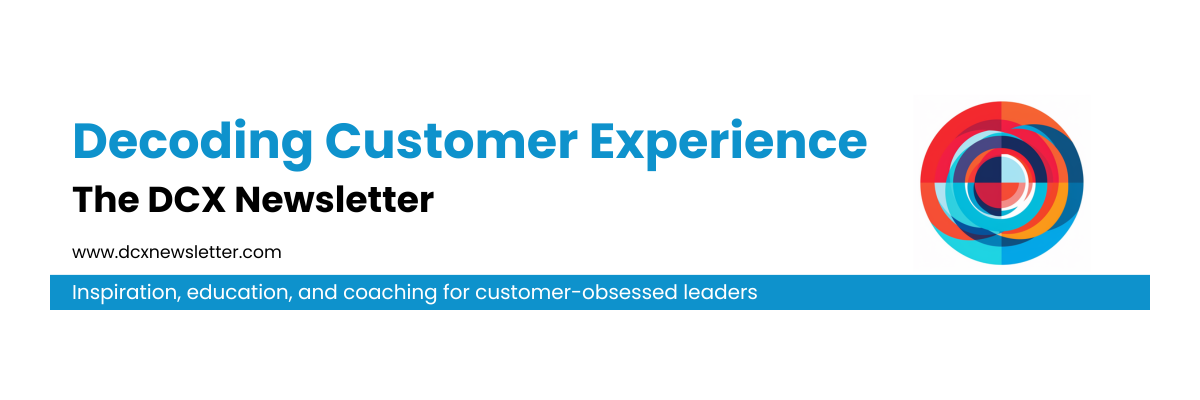 Decoding Customer Experience

The DCX Newsletter

www.dcxnewsletter.com

Inspiration, education, and coaching for customer-obsessed leaders